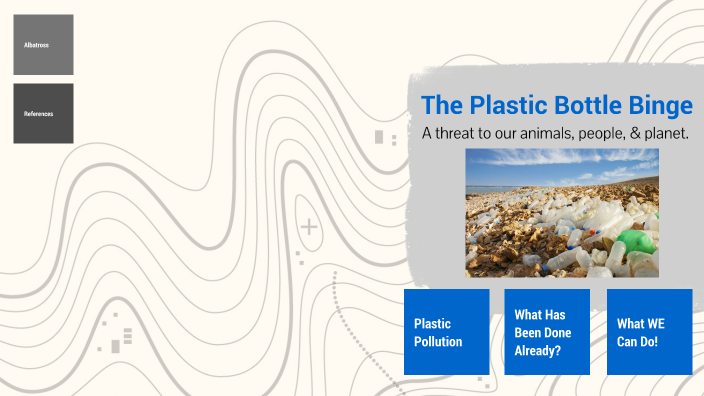 Albatross

References

The Plastic Bottle Binge

A threat to our animals, people, & planet.

Plastic Pollution

What Has Been Done Already?

What WE Can Do!